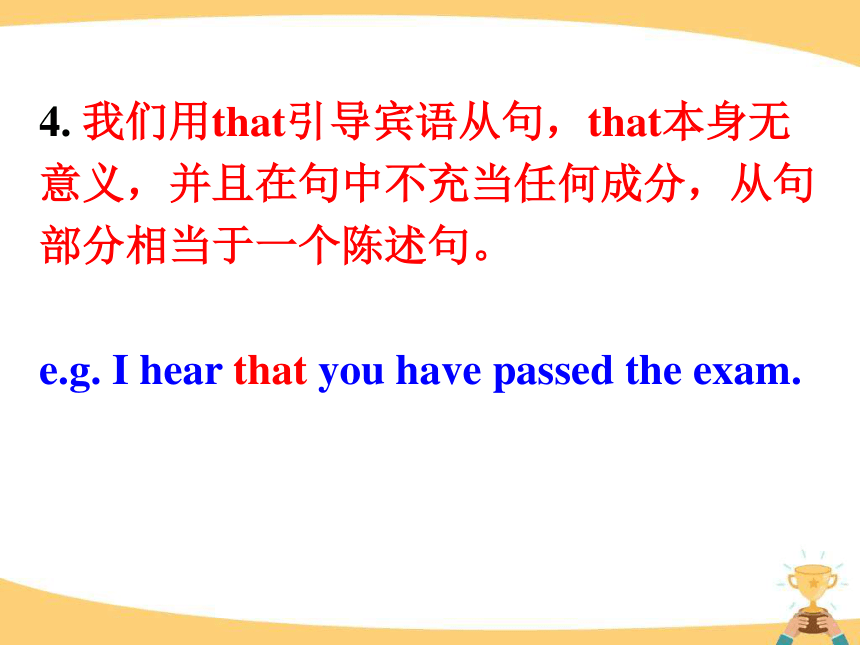 4. 我们用that引导宾语从句，that本身无意义，并且在句中不充当任何成分，从句部分相当于一个陈述句。

e.g. I hear that you have passed the exam.